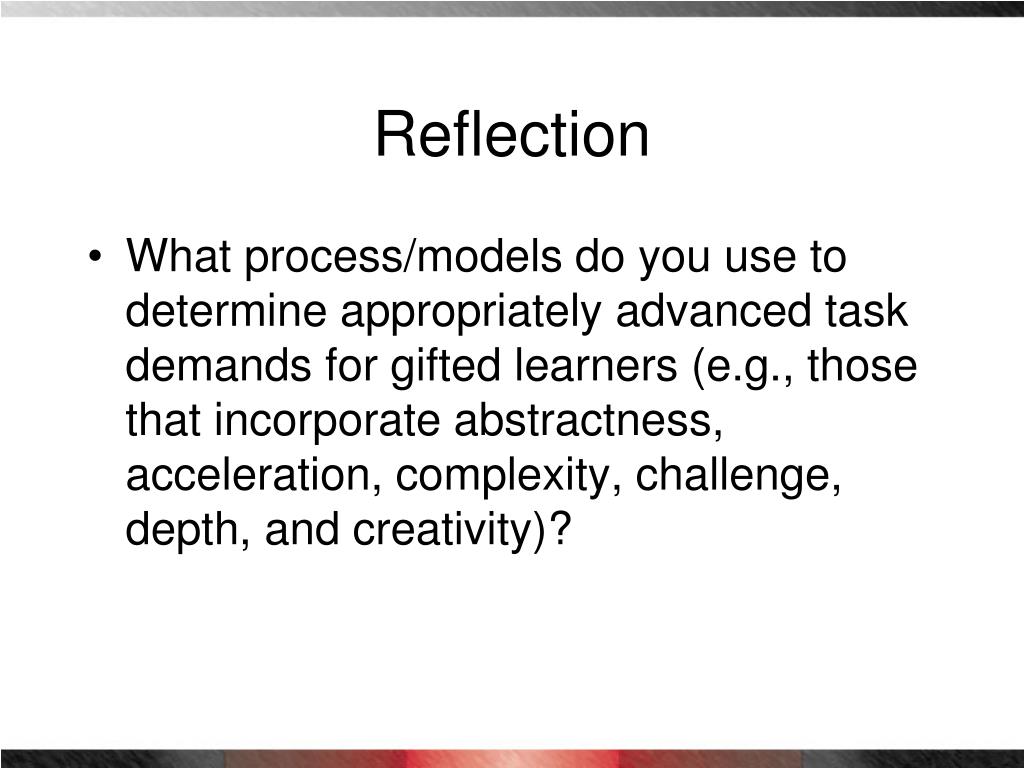 Reflection

• What process/models do you use to determine appropriately advanced task demands for gifted learners (e.g., those that incorporate abstractness, acceleration, complexity, challenge, depth, and creativity)?